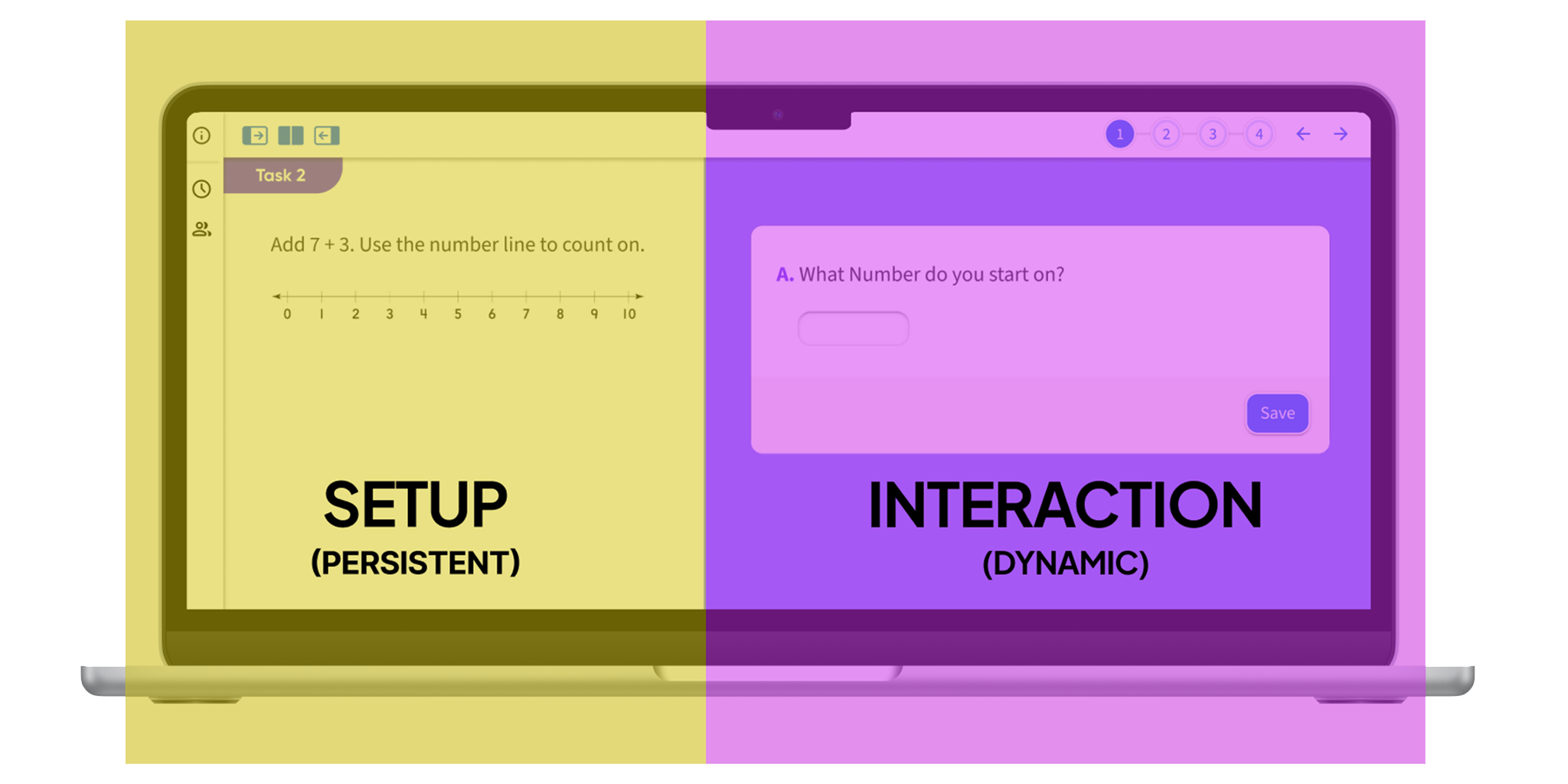 Task 2

Add 7 + 3. Use the number line to count on.

0 1 2 3 4 5 6 7 8 9 10

SETUP
(PERSISTENT)

1 2 3 4

A. What Number do you start on?

Save

INTERACTION
(DYNAMIC)